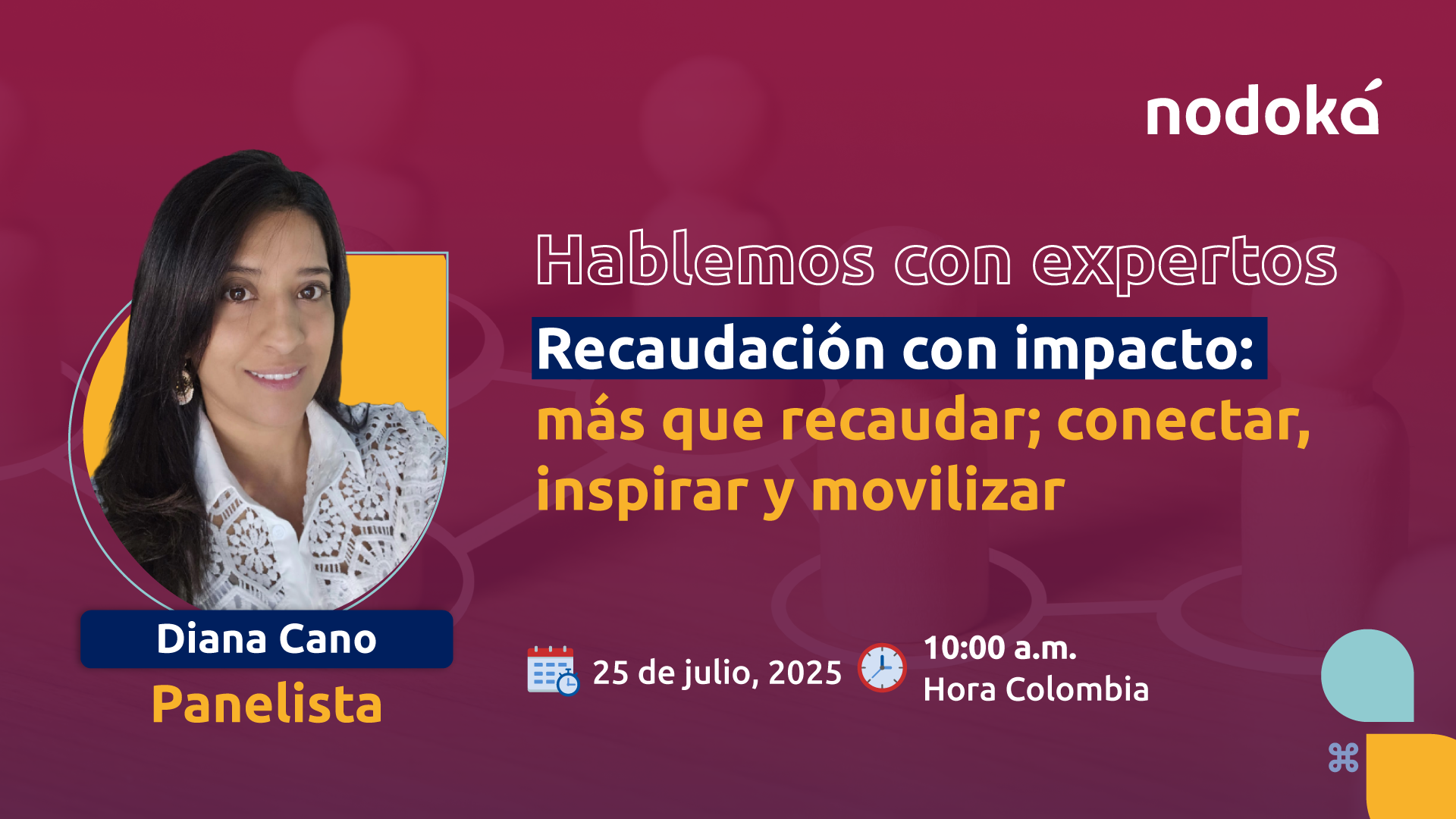 nodoká

Hablemos con expertos

Recaudación con impacto: más que recaudar; conectar, inspirar y movilizar

Diana Cano
Panelista

25 de julio, 2025

10:00 a.m.
Hora Colombia